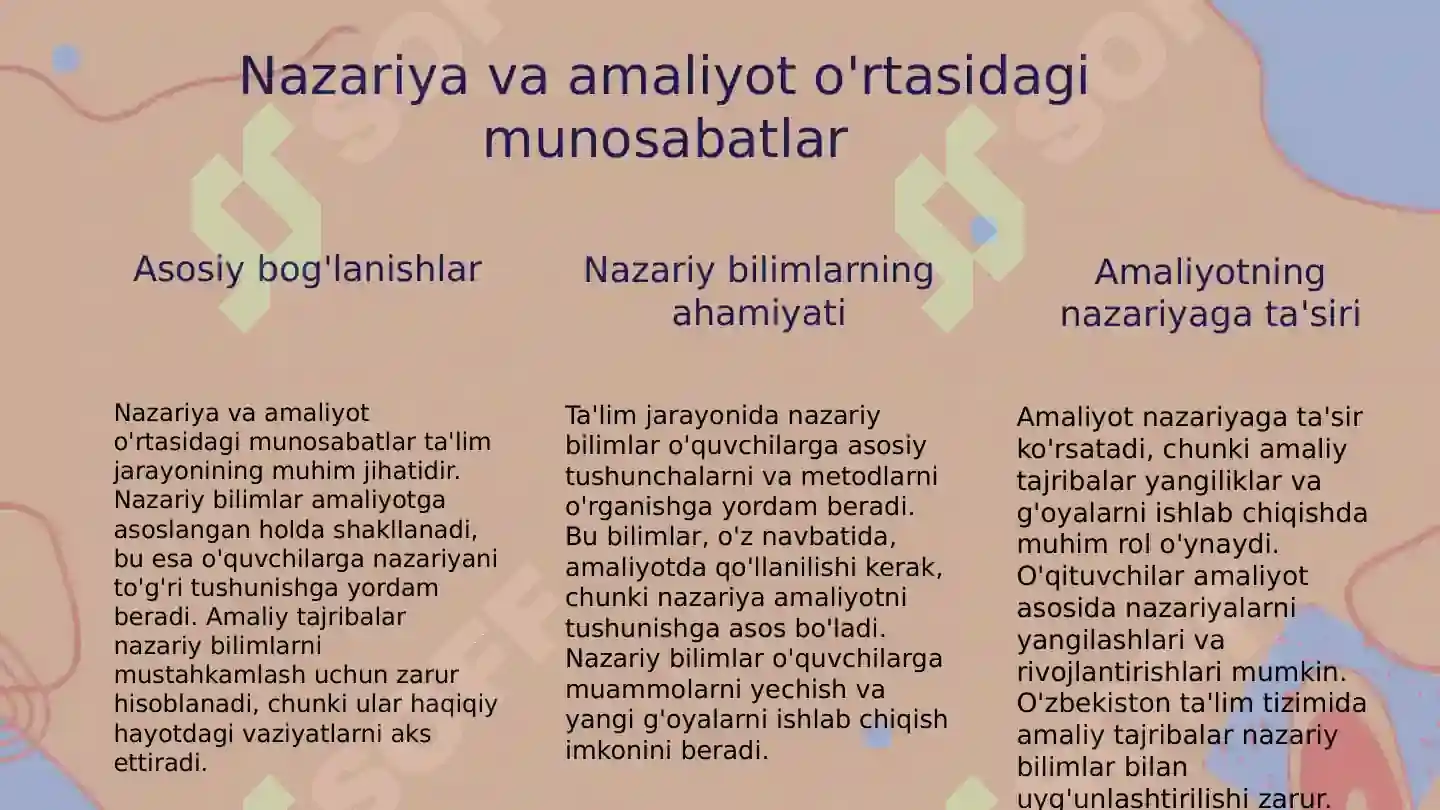 Nazariya va amaliyot o'rtasidagi munosabatlar

Asosiy bog'lanishlar

Nazariya va amaliyot o'rtasidagi munosabatlar ta'lim jarayonining muhim jihatidir. Nazariy bilimlar amaliyotga asoslangan holda shakllanadi, bu esa o'quvchilarga nazariyani to'g'ri tushunishga yordam beradi. Amaliy tajribalar nazariy bilimlarni mustahkamlash uchun zarur hisoblanadi, chunki ular haqiqiy hayotdagi vaziyatlarni aks ettiradi.

Nazariy bilimlarning ahamiyati

Ta'lim jarayonida nazariy bilimlar o'quvchilarga asosiy tushunchalarni va metodlarni o'rganishga yordam beradi. Bu bilimlar, o'z navbatida, amaliyotda qo'llanilishi kerak, chunki nazariya amaliyotni tushunishga asos bo'ladi. Nazariy bilimlar o'quvchilarga muammolarni yechish va yangi g'oyalarni ishlab chiqish imkonini beradi.

Amaliyotning nazariyaga ta'siri

Amaliyot nazariyaga ta'sir ko'rsatadi, chunki amaliy tajribalar yangiliklar va g'oyalarni ishlab chiqishda muhim rol o'ynaydi. O'qituvchilar amaliyot asosida nazariyalarni yangilashlari va rivojlantirishlari mumkin. O'zbekiston ta'lim tizimida amaliy tajribalar nazariy bilimlar bilan uyg'unlashtirilishi zarur.